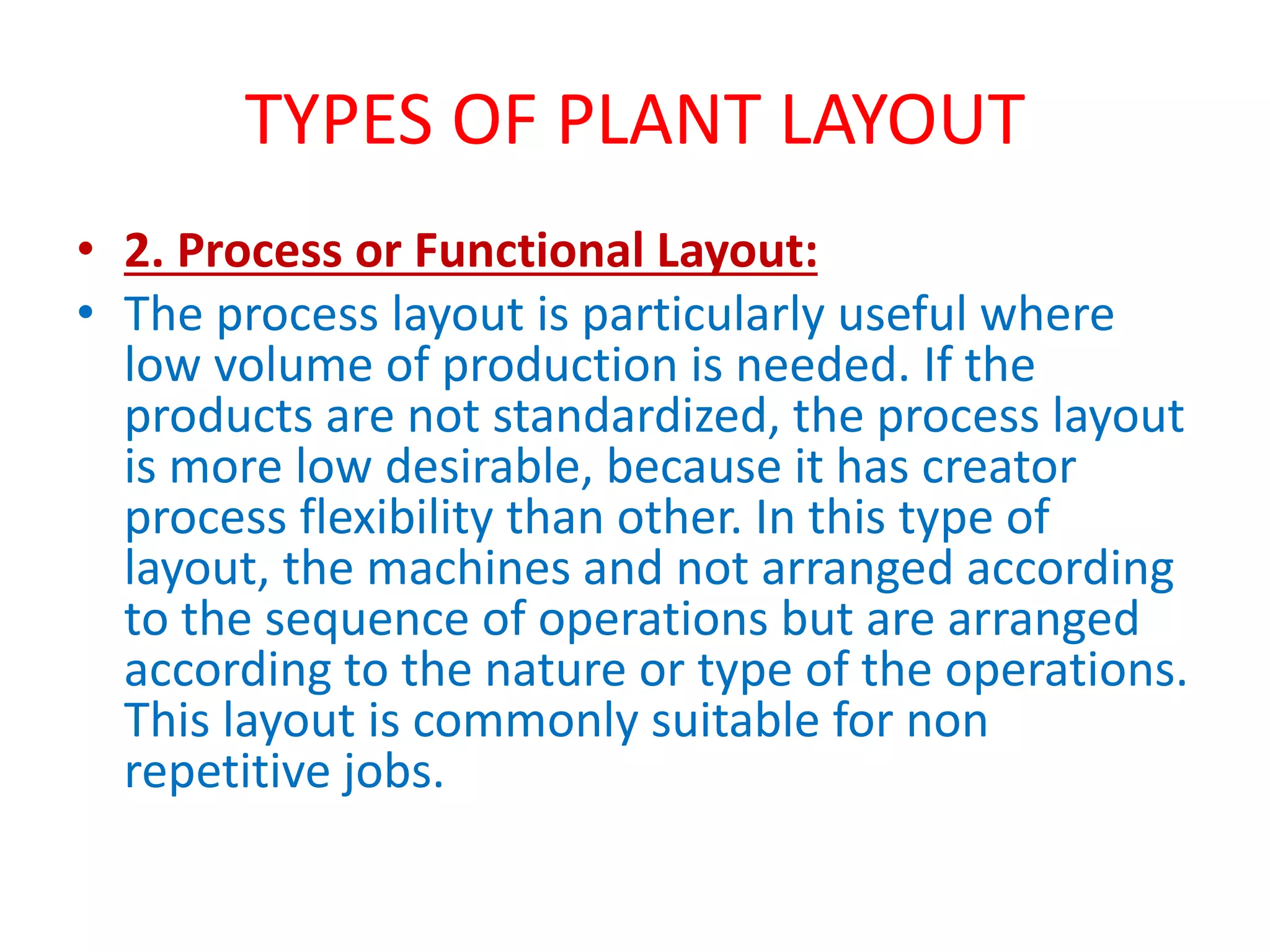 TYPES OF PLANT LAYOUT

• 2. Process or Functional Layout:

• The process layout is particularly useful where low volume of production is needed. If the products are not standardized, the process layout is more low desirable, because it has creator process flexibility than other. In this type of layout, the machines and not arranged according to the sequence of operations but are arranged according to the nature or type of the operations. This layout is commonly suitable for non repetitive jobs.